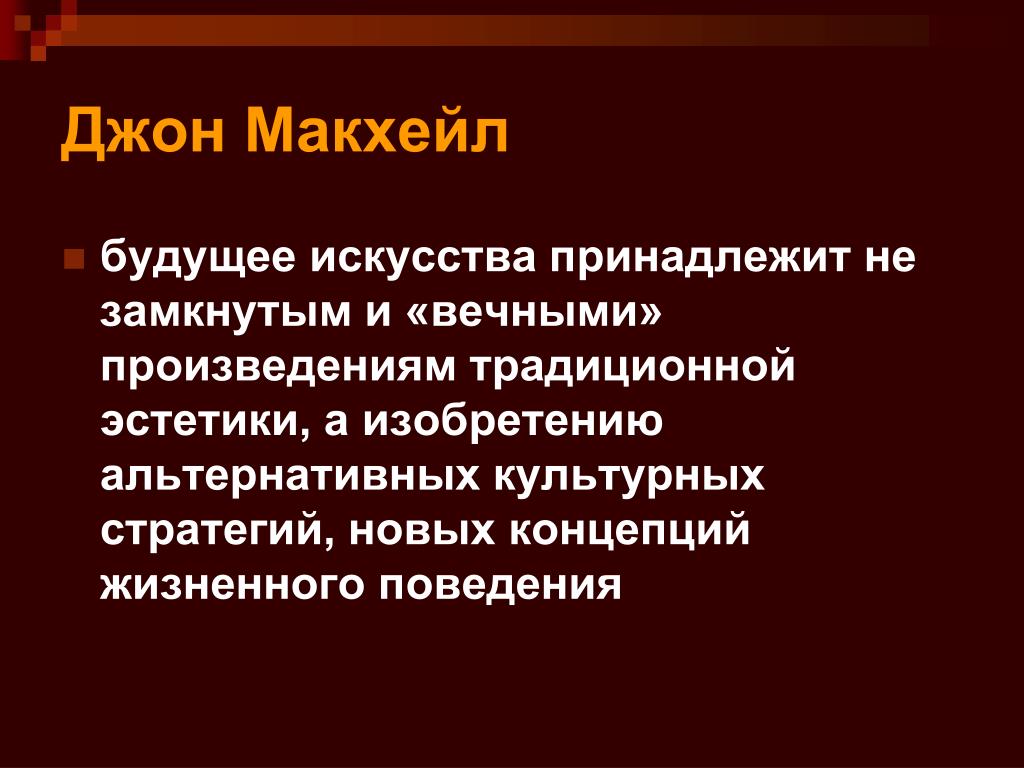 Джон Макхейл

будущее искусства принадлежит не замкнутым и «вечными» произведениям традиционной эстетики, а изобретению альтернативных культурных стратегий, новых концепций жизненного поведения